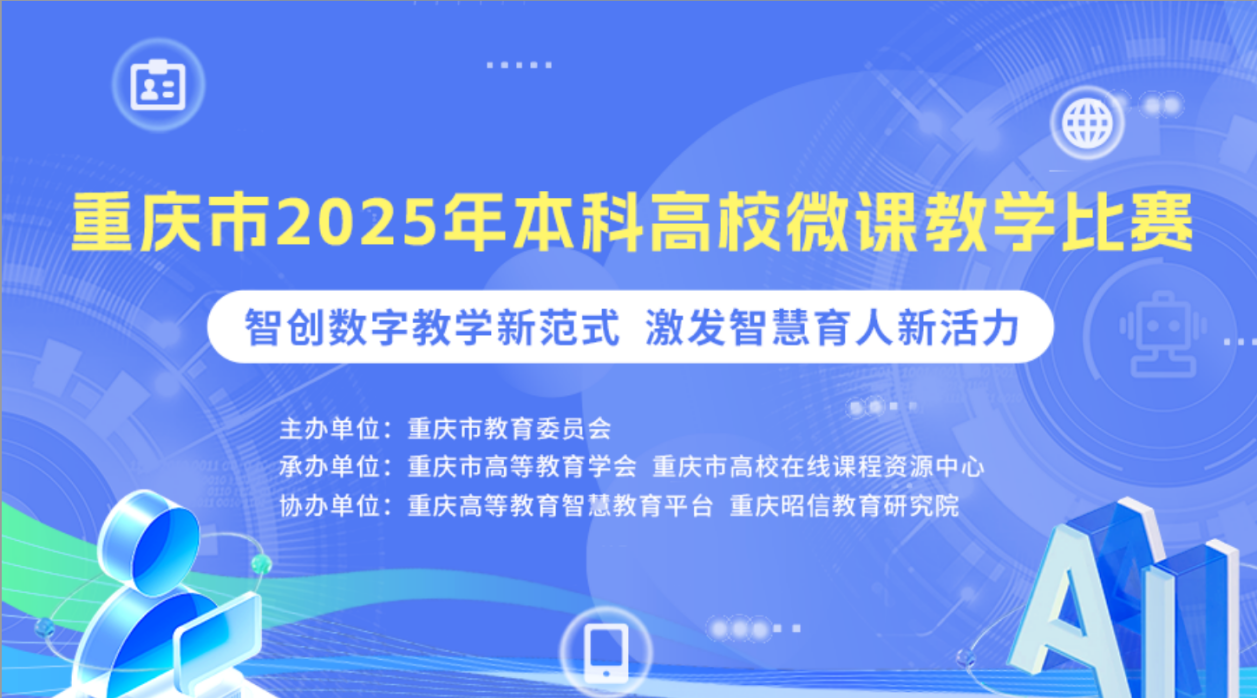 重庆市2025年本科高校微课教学比赛

智创数字教学新范式 激发智慧育人新活力

主办单位：重庆市教育委员会
承办单位：重庆市高等教育学会 重庆市高校在线课程资源中心
协办单位：重庆高等教育智慧教育平台 重庆昭信教育研究院

AI